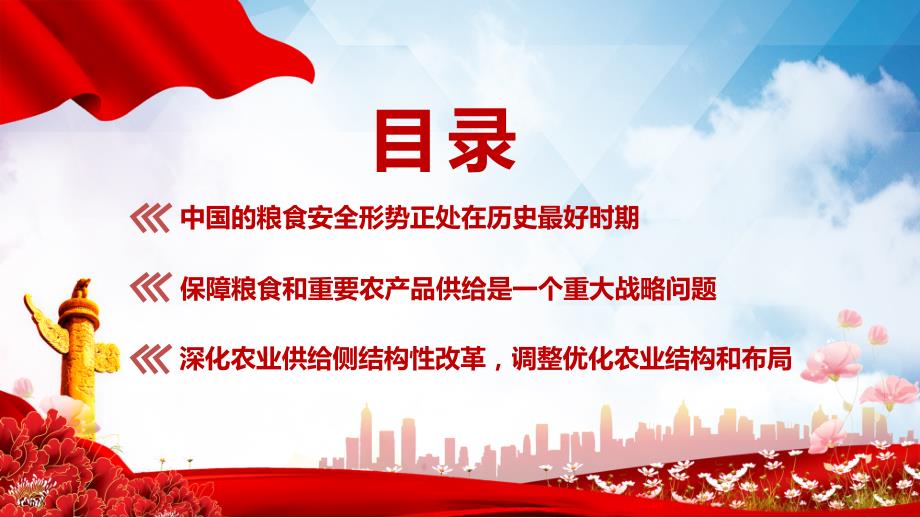 目录

中国的粮食安全形势正处在历史最好时期

保障粮食和重要农产品供给是一个重大战略问题

深化农业供给侧结构性改革，调整优化农业结构和布局